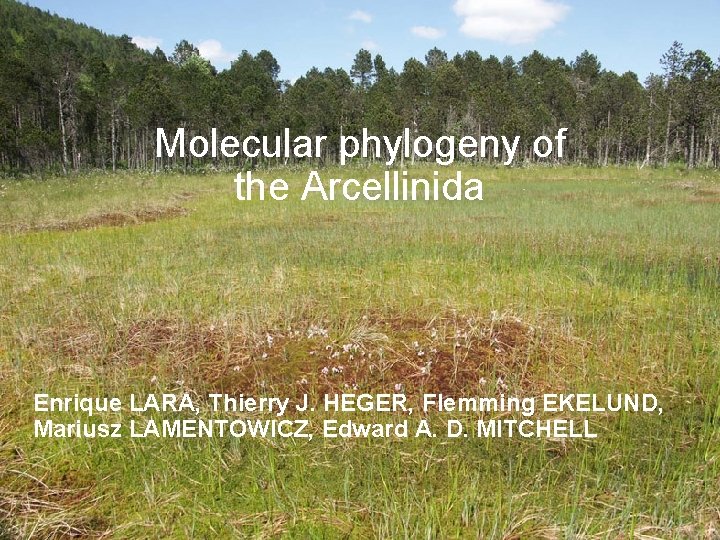 Molecular phylogeny of the Arcellinida

Enrique LARA, Thierry J. HEGER, Flemming EKELUND, Mariusz LAMENTOWICZ, Edward A. D. MITCHELL